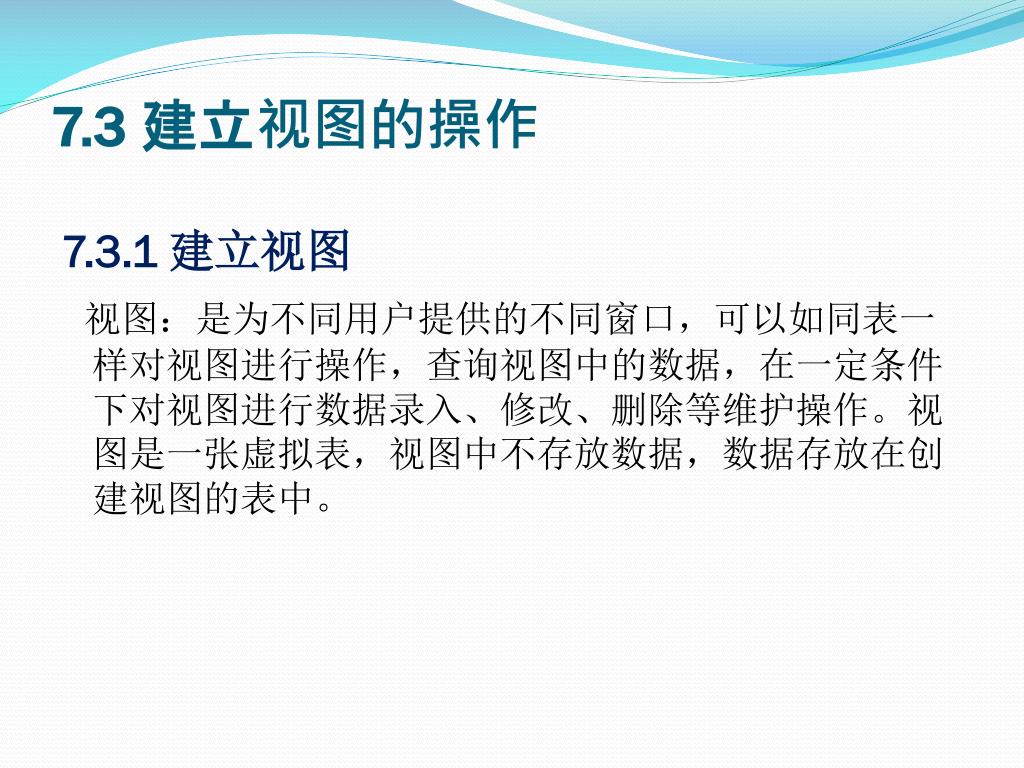 7.3 建立视图的操作

7.3.1 建立视图

视图：是为不同用户提供的不同窗口，可以如同表一样对视图进行操作，查询视图中的数据，在一定条件下对视图进行数据录入、修改、删除等维护操作。视图是一张虚拟表，视图中不存放数据，数据存放在创建视图的表中。